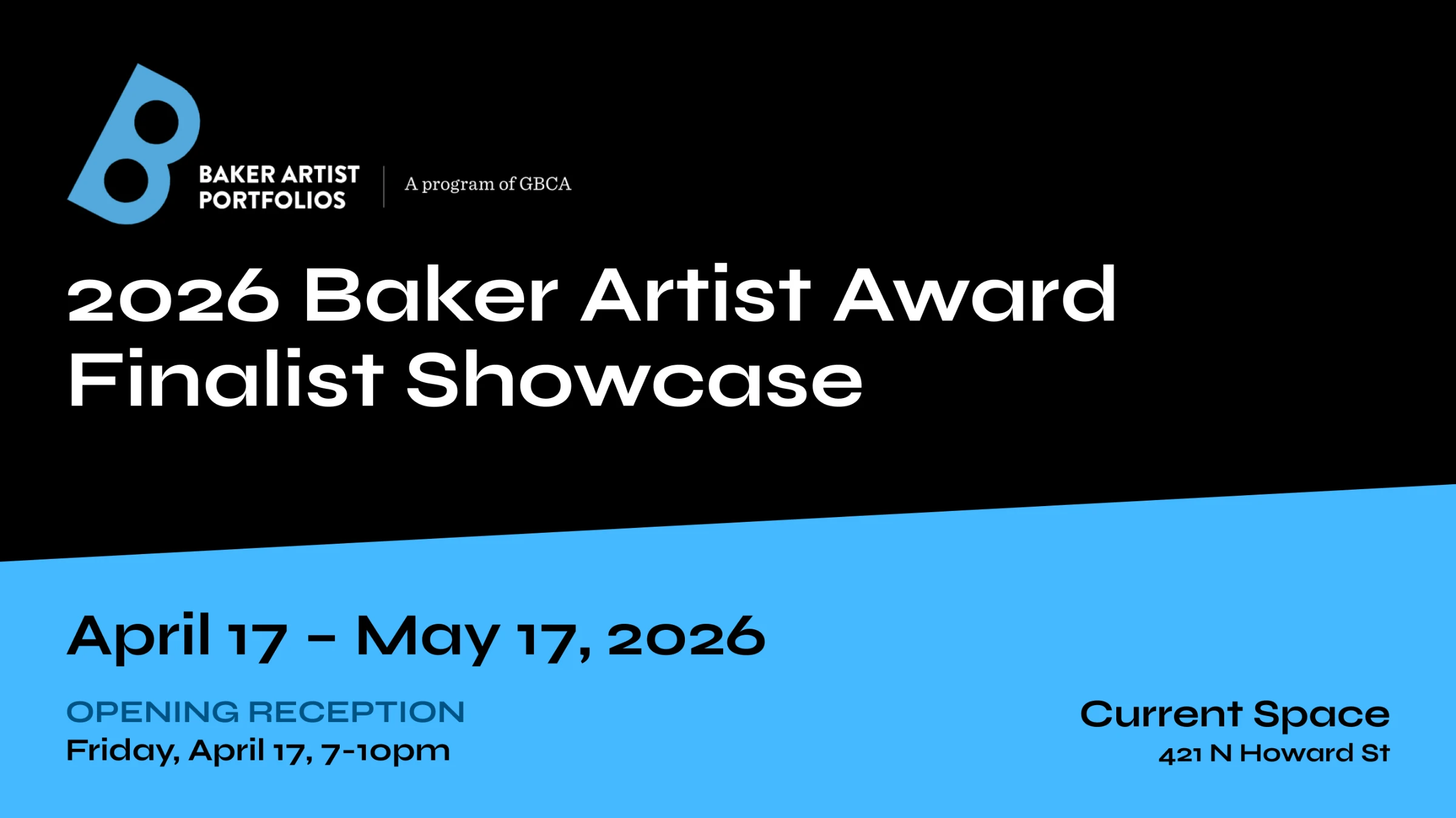 BAKER ARTIST PORTFOLIOS

A program of GBCA

2026 Baker Artist Award Finalist Showcase

April 17 - May 17, 2026

OPENING RECEPTION
Friday, April 17, 7-10pm

Current Space
421 N Howard St